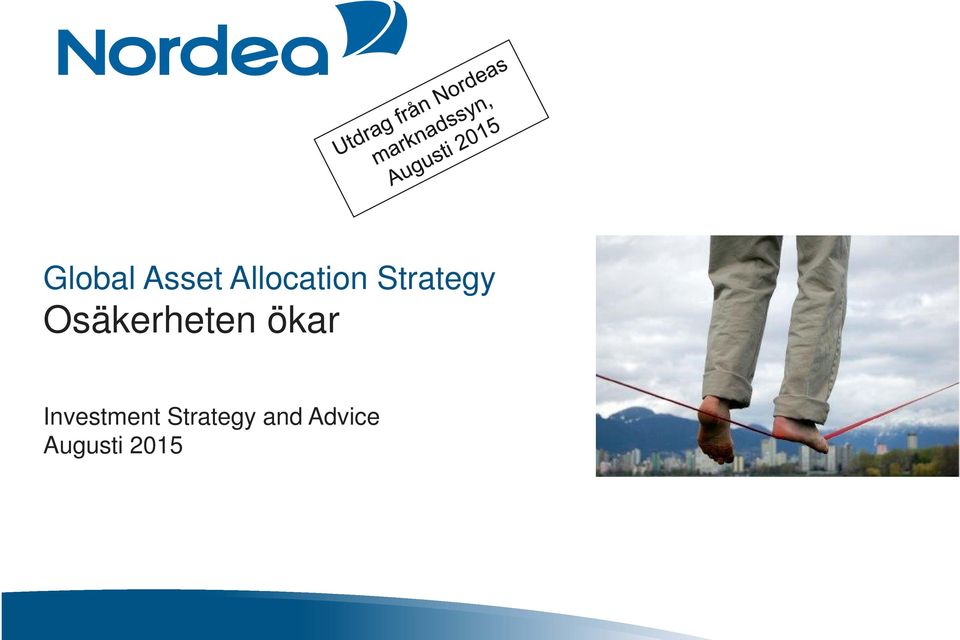 Nordea

Utdrag från Nordeas marknadssyn, Augusti 2015

Global Asset Allocation Strategy
Osäkerheten ökar

Investment Strategy and Advice
Augusti 2015